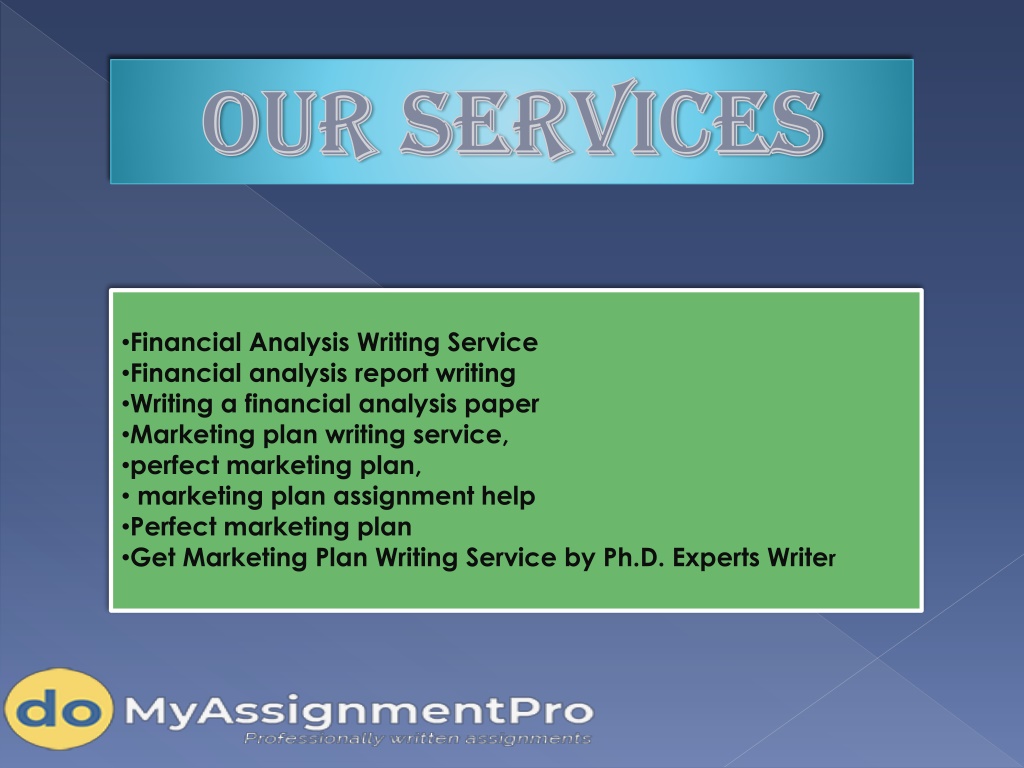 OUR SERVICES

•Financial Analysis Writing Service
•Financial analysis report writing
•Writing a financial analysis paper
•Marketing plan writing service,
•perfect marketing plan,
• marketing plan assignment help
•Perfect marketing plan
•Get Marketing Plan Writing Service by Ph.D. Experts Writer

do MyAssignmentPro
Professionally written assignments